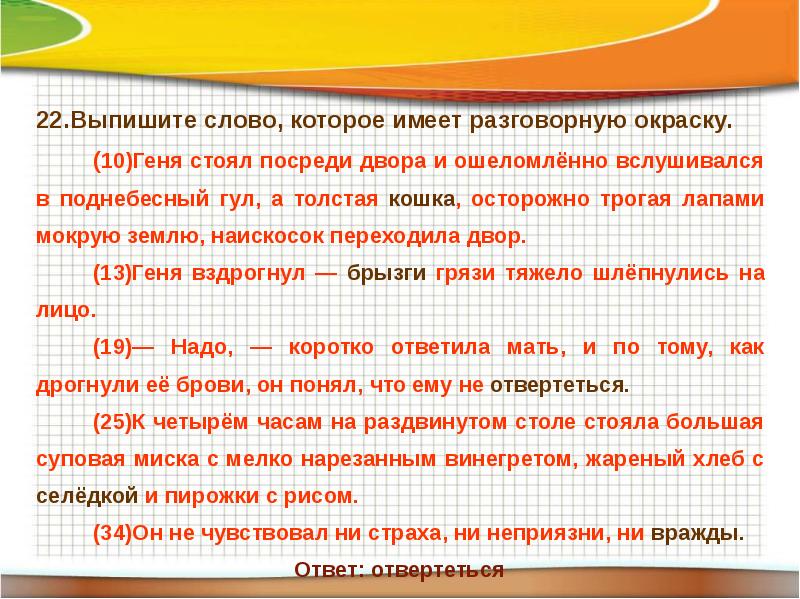 22.Выпишите слово, которое имеет разговорную окраску.

(10)Геня стоял посреди двора и ошеломлённо вслушивался в поднебесный гул, а толстая кошка, осторожно трогая лапами мокрую землю, наискосок переходила двор.

(13)Геня вздрогнул — брызги грязи тяжело шлёпнулись на лицо.

(19)— Надо, — коротко ответила мать, и по тому, как дрогнули её брови, он понял, что ему не отвертеться.

(25)К четырём часам на раздвинутом столе стояла большая суповая миска с мелко нарезанным винегретом, жареный хлеб с селёдкой и пирожки с рисом.

(34)Он не чувствовал ни страха, ни неприязни, ни вражды.

Ответ: отвертеться